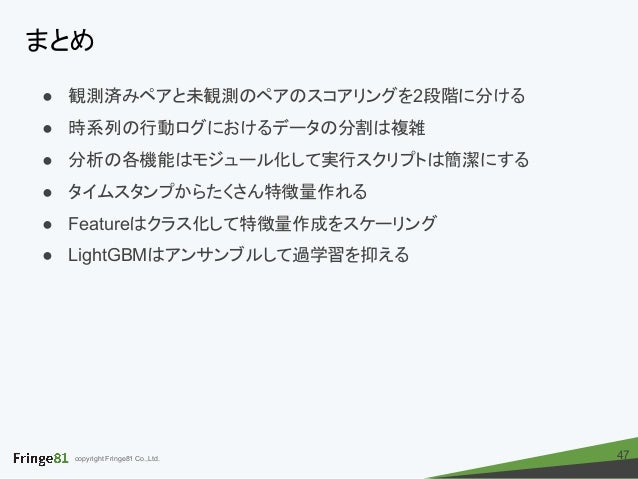 まとめ

● 観測済みペアと未観測のペアのスコアリングを2段階に分ける
● 時系列の行動ログにおけるデータの分割は複雑
● 分析の各機能はモジュール化して実行スクリプトは簡潔にする
● タイムスタンプからたくさん特徴量作れる
● Featureはクラス化して特徴量作成をスケーリング
● LightGBMはアンサンブルして過学習を抑える

Fringe81 copyright Fringe81 Co.,Ltd.

47